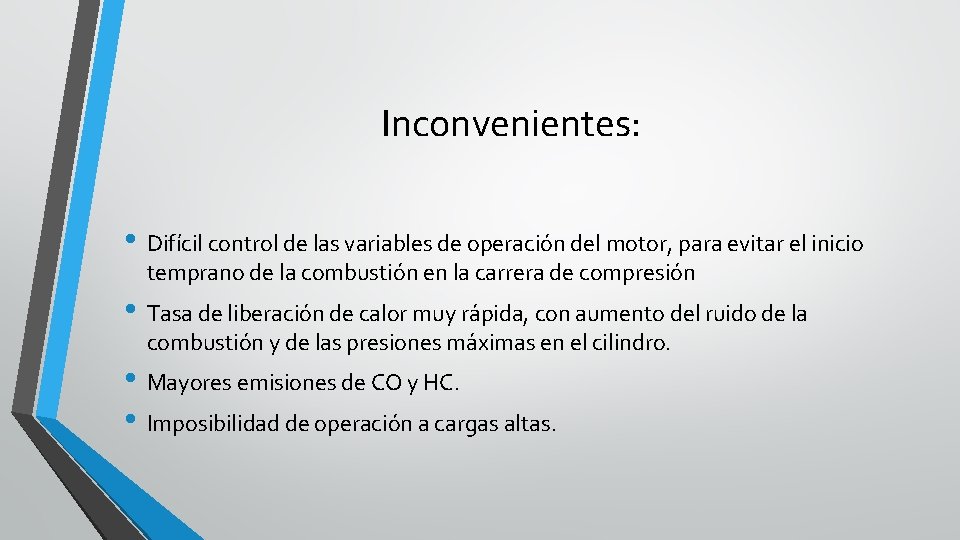 Inconvenientes:

• Difícil control de las variables de operación del motor, para evitar el inicio temprano de la combustión en la carrera de compresión

• Tasa de liberación de calor muy rápida, con aumento del ruido de la combustión y de las presiones máximas en el cilindro.

• Mayores emisiones de CO y HC.

• Imposibilidad de operación a cargas altas.